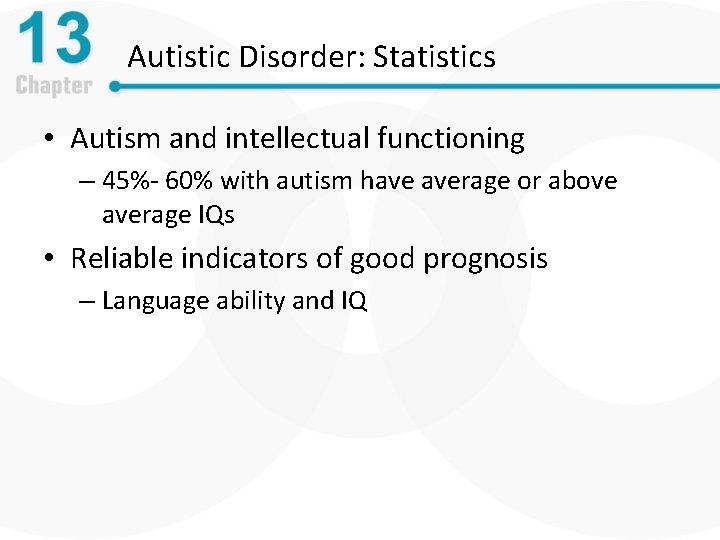 13
Chapter

Autistic Disorder: Statistics

• Autism and intellectual functioning
– 45%- 60% with autism have average or above average IQs
• Reliable indicators of good prognosis
– Language ability and IQ